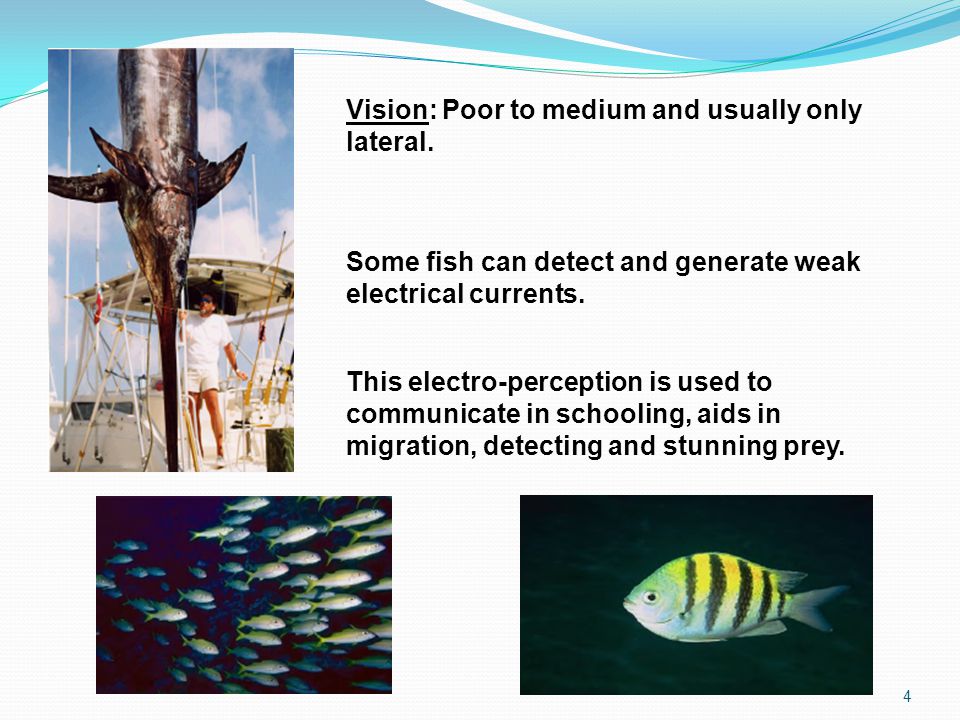 Vision: Poor to medium and usually only lateral.

Some fish can detect and generate weak electrical currents.

This electro-perception is used to communicate in schooling, aids in migration, detecting and stunning prey.

4